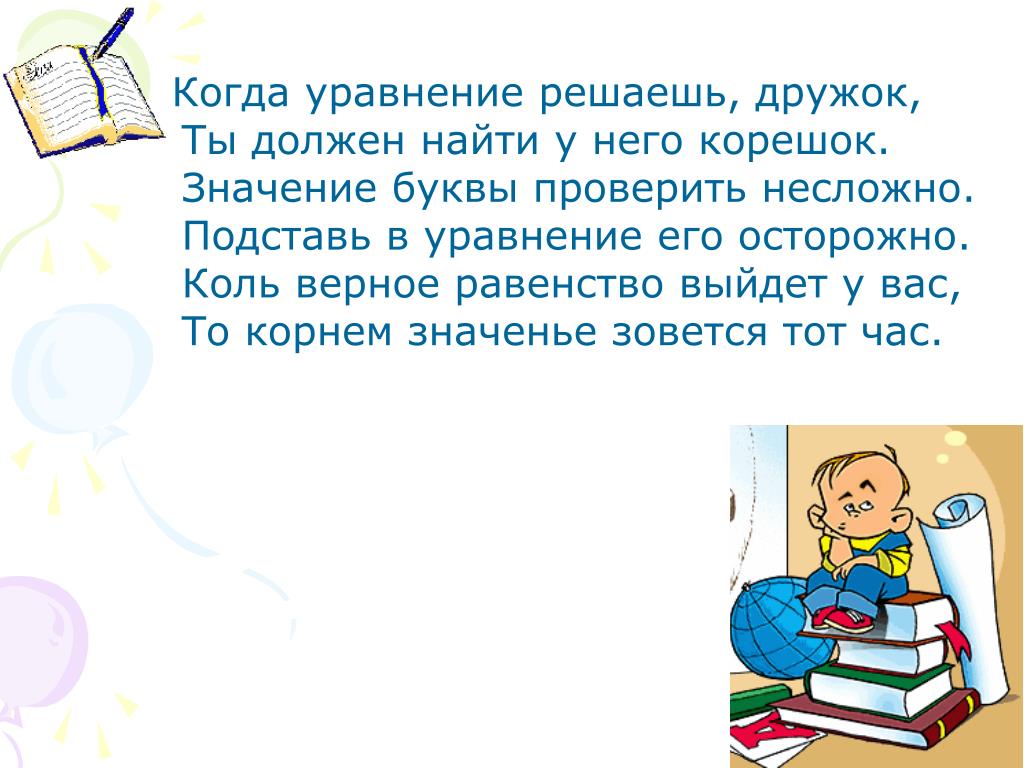 Когда уравнение решаешь, дружок,
Ты должен найти у него корешок.
Значение буквы проверить несложно.
Подставь в уравнение его осторожно.
Коль верное равенство выйдет у вас,
То корнем значенье зовется тот час.